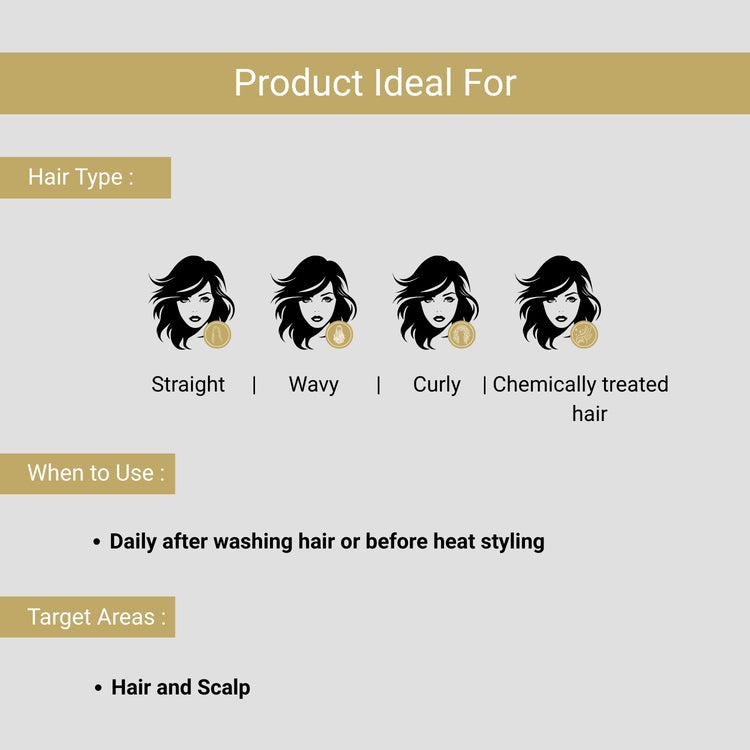 Product Ideal For

Hair Type :

Straight | Wavy | Curly | Chemically treated hair

When to Use :

• Daily after washing hair or before heat styling

Target Areas :

• Hair and Scalp